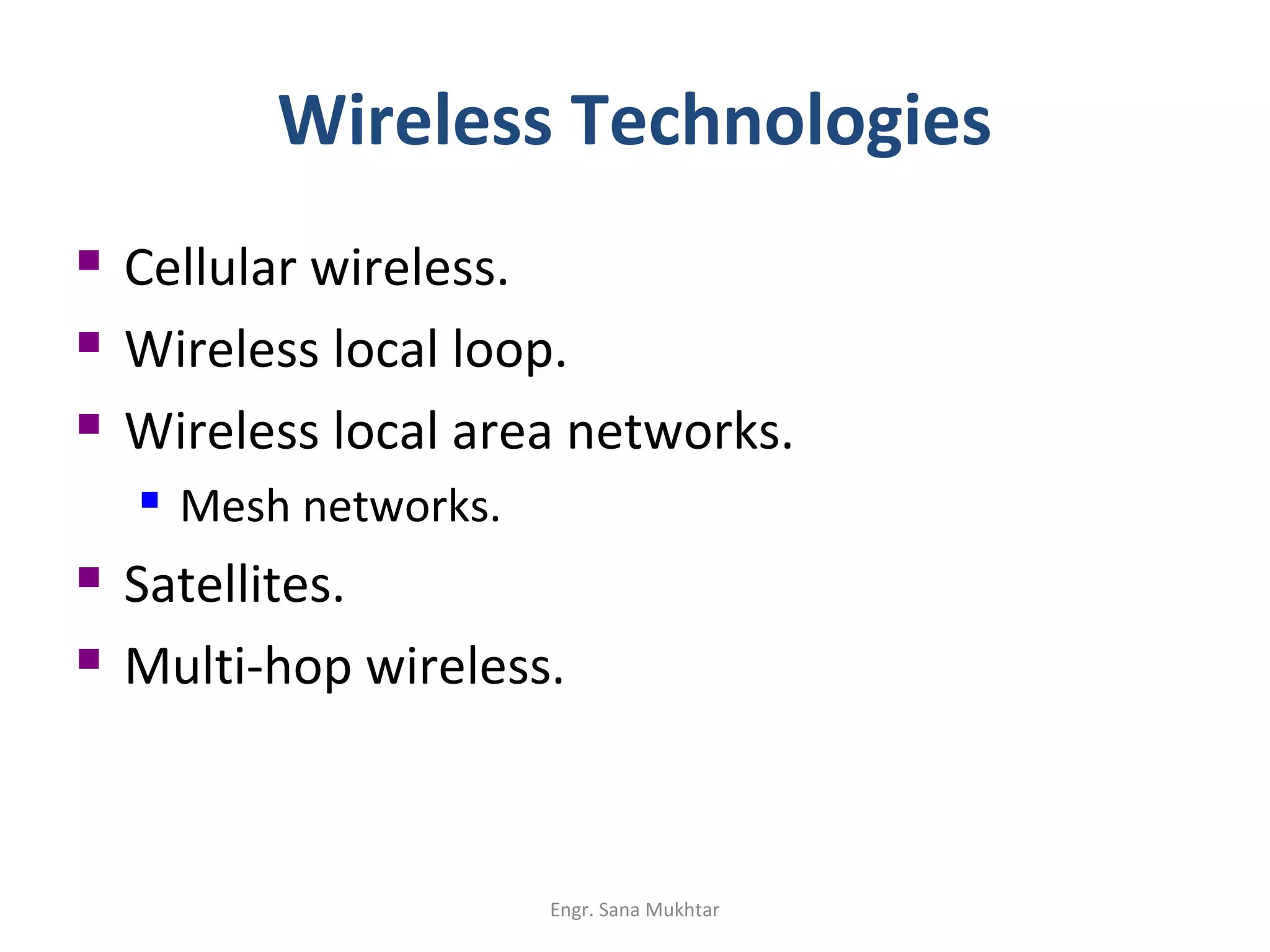 Wireless Technologies

- Cellular wireless.
- Wireless local loop.
- Wireless local area networks.
  - Mesh networks.
- Satellites.
- Multi-hop wireless.

Engr. Sana Mukhtar